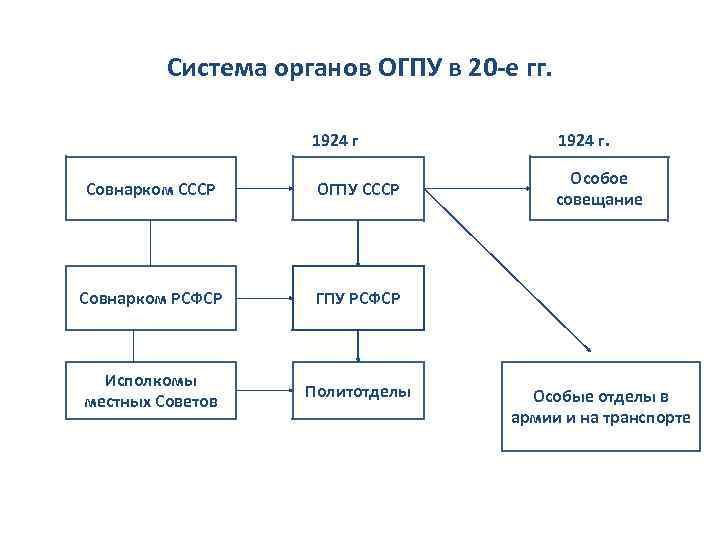 Система органов ОГПУ в 20-е гг.

1924 г

1924 г.

Совнарком СССР

ОГПУ СССР

Особое совещание

Совнарком РСФСР

ГПУ РСФСР

Исполкомы местных Советов

Политотделы

Особые отделы в армии и на транспорте